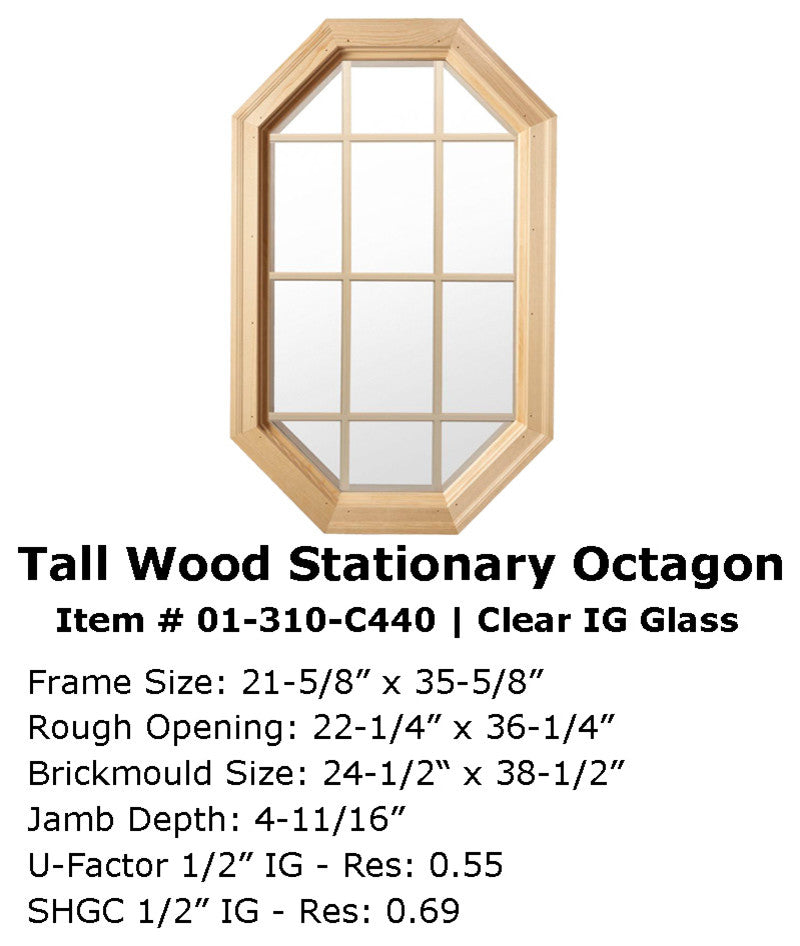 Tall Wood Stationary Octagon

Item # 01-310-C440 | Clear IG Glass

Frame Size: 21-5/8” x 35-5/8”
Rough Opening: 22-1/4” x 36-1/4”
Brickmould Size: 24-1/2“ x 38-1/2”
Jamb Depth: 4-11/16”
U-Factor 1/2” IG - Res: 0.55
SHGC 1/2” IG - Res: 0.69